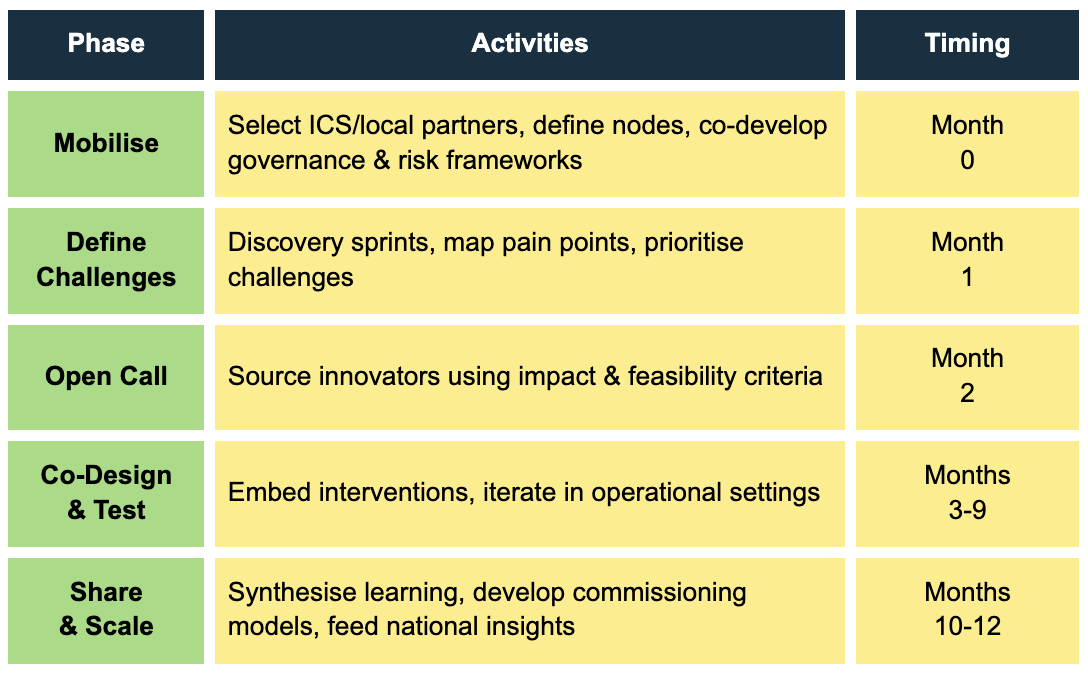 | Phase | Activities | Timing |
|---|---|---|
| Mobilise | Select ICS/local partners, define nodes, co-develop governance & risk frameworks | Month 0 |
| Define Challenges | Discovery sprints, map pain points, prioritise challenges | Month 1 |
| Open Call | Source innovators using impact & feasibility criteria | Month 2 |
| Co-Design & Test | Embed interventions, iterate in operational settings | Months 3-9 |
| Share & Scale | Synthesise learning, develop commissioning models, feed national insights | Months 10-12 |